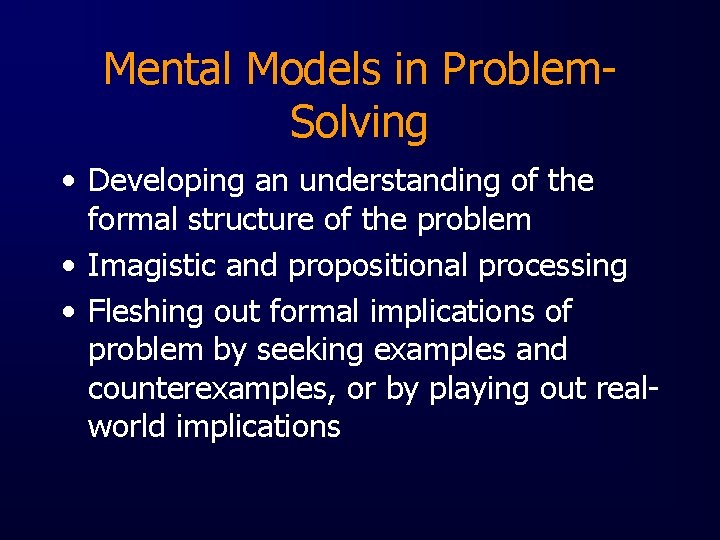 Mental Models in Problem-Solving

• Developing an understanding of the formal structure of the problem
• Imagistic and propositional processing
• Fleshing out formal implications of problem by seeking examples and counterexamples, or by playing out real-world implications